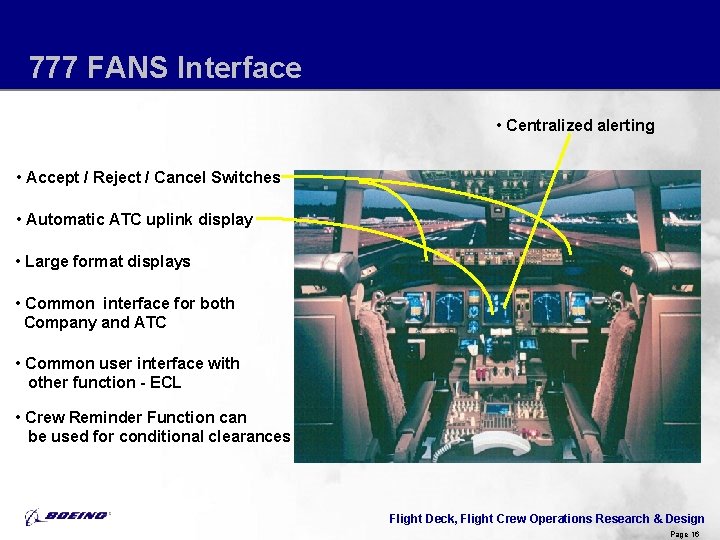 777 FANS Interface

• Centralized alerting

• Accept / Reject / Cancel Switches

• Automatic ATC uplink display

• Large format displays

• Common interface for both Company and ATC

• Common user interface with other function - ECL

• Crew Reminder Function can be used for conditional clearances

BOEING

Flight Deck, Flight Crew Operations Research & Design

Page 16